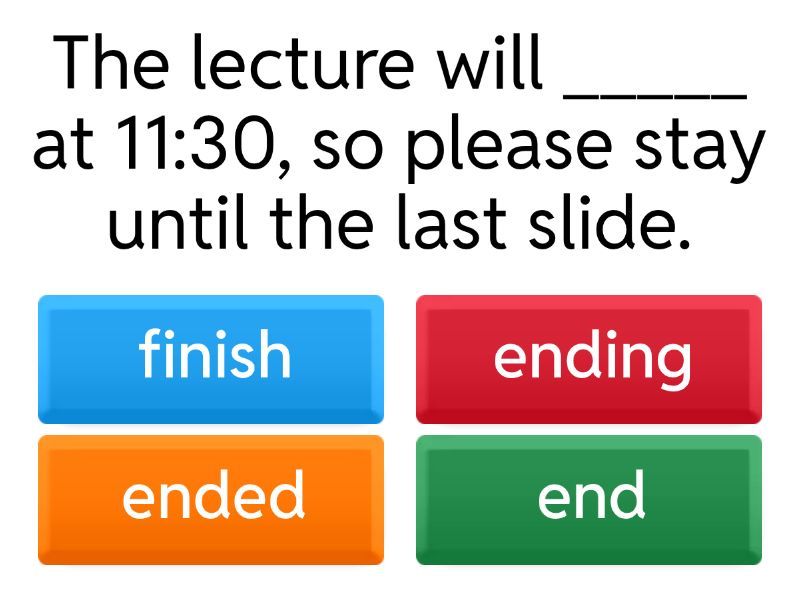 The lecture will _____ at 11:30, so please stay until the last slide.

finish

ending

ended

end